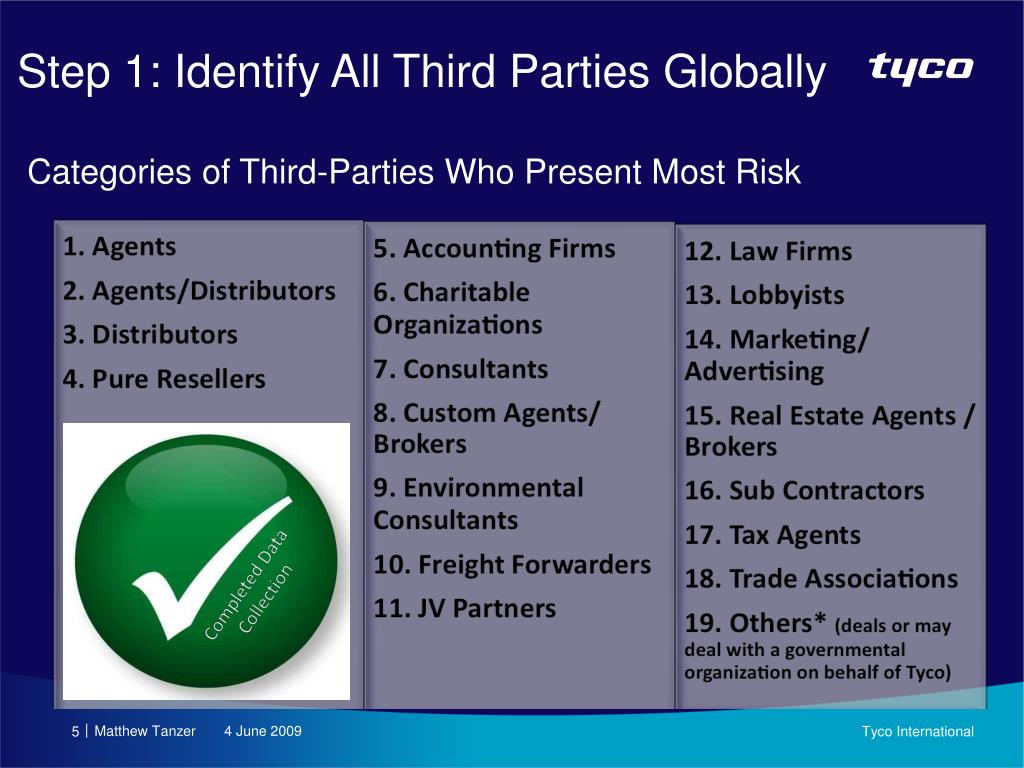 Step 1: Identify All Third Parties Globally

tyco

Categories of Third-Parties Who Present Most Risk

1. Agents
2. Agents/Distributors
3. Distributors
4. Pure Resellers

Completed Data Collection

5. Accounting Firms
6. Charitable Organizations
7. Consultants
8. Custom Agents/ Brokers
9. Environmental Consultants
10. Freight Forwarders
11. JV Partners

12. Law Firms
13. Lobbyists
14. Marketing/ Advertising
15. Real Estate Agents / Brokers
16. Sub Contractors
17. Tax Agents
18. Trade Associations
19. Others* (deals or may deal with a governmental organization on behalf of Tyco)

5 | Matthew Tanzer 4 June 2009

Tyco International